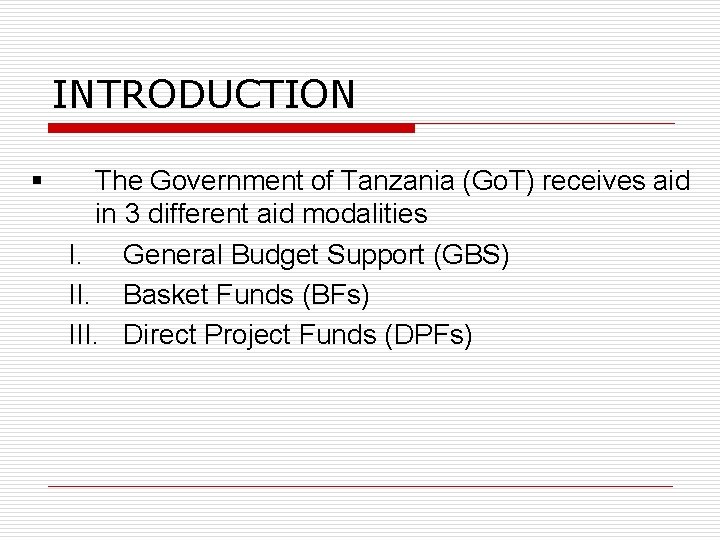 INTRODUCTION

▪ The Government of Tanzania (GoT) receives aid in 3 different aid modalities

I. General Budget Support (GBS)

II. Basket Funds (BFs)

III. Direct Project Funds (DPFs)